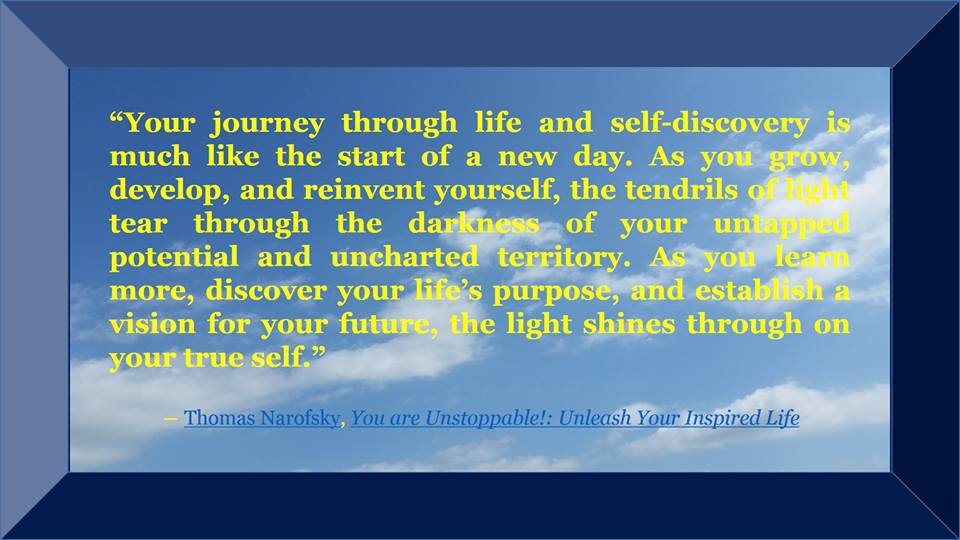 “Your journey through life and self-discovery is much like the start of a new day. As you grow, develop, and reinvent yourself, the tendrils of light tear through the darkness of your untapped potential and uncharted territory. As you learn more, discover your life’s purpose, and establish a vision for your future, the light shines through on your true self.”

– Thomas Narofsky, You are Unstoppable!: Unleash Your Inspired Life